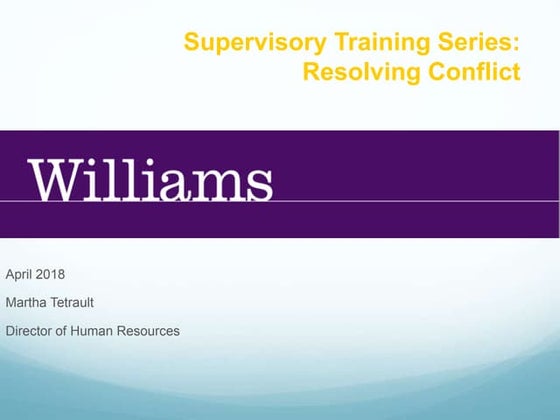 Supervisory Training Series: Resolving Conflict

Williams

April 2018

Martha Tetrault

Director of Human Resources